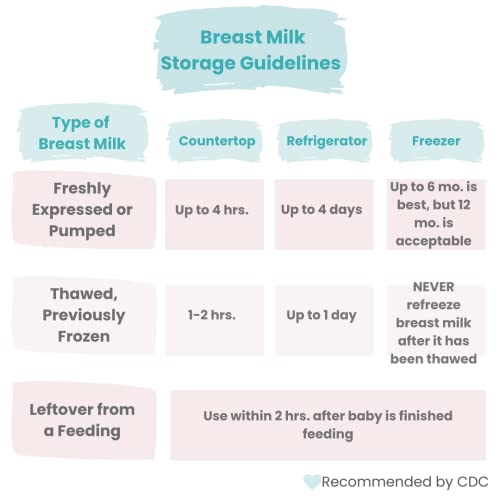 Breast Milk Storage Guidelines

| Type of Breast Milk | Countertop | Refrigerator | Freezer |
|---|---|---|---|
| Freshly Expressed or Pumped | Up to 4 hrs. | Up to 4 days | Up to 6 mo. is best, but 12 mo. is acceptable |
| Thawed, Previously Frozen | 1-2 hrs. | Up to 1 day | NEVER refreeze breast milk after it has been thawed |
| Leftover from a Feeding | Use within 2 hrs. after baby is finished feeding | | |

Recommended by CDC